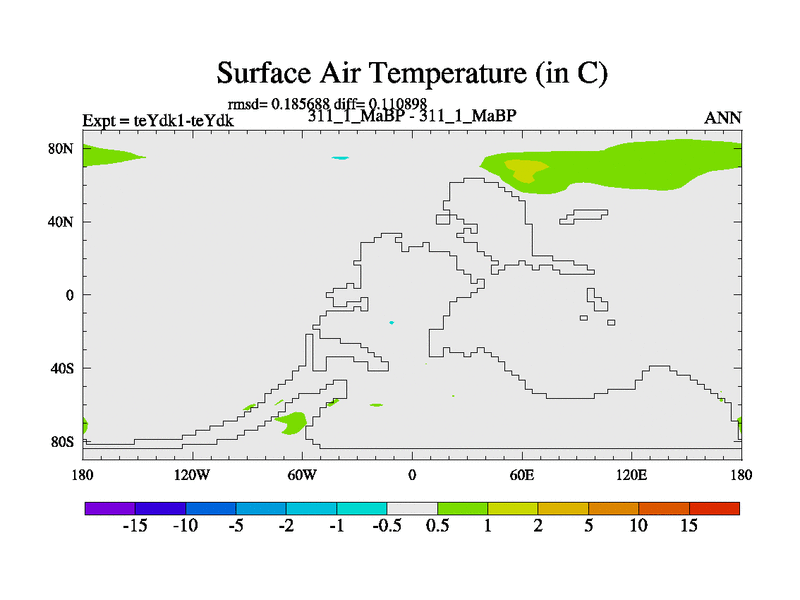 Surface Air Temperature (in C)

rmsd= 0.185688 diff= 0.110898

Expt = teYdk1-teYdk

311_1_MaBP - 311_1_MaBP

ANN

80N
40N
0
40S
80S

180
120W
60W
0
60E
120E
180

-15
-10
-5
-2
-1
-0.5
0.5
1
2
5
10
15